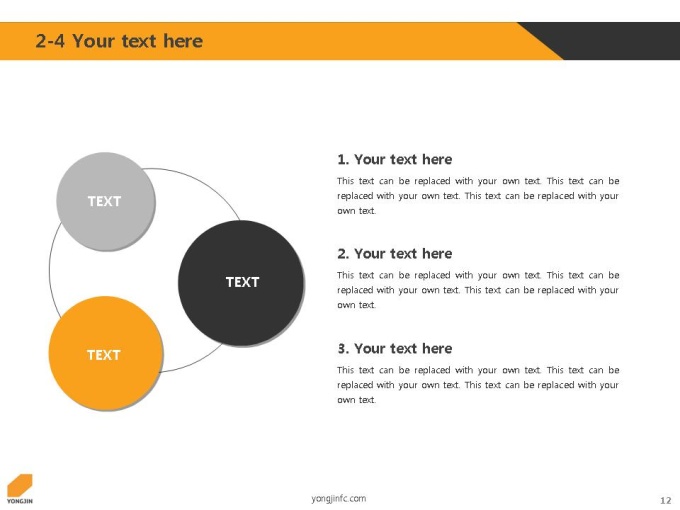 2-4 Your text here

TEXT

TEXT

TEXT

1. Your text here

This text can be replaced with your own text. This text can be replaced with your own text. This text can be replaced with your own text.

2. Your text here

This text can be replaced with your own text. This text can be replaced with your own text. This text can be replaced with your own text.

3. Your text here

This text can be replaced with your own text. This text can be replaced with your own text. This text can be replaced with your own text.

YONGJIN

yongjinfc.com

12